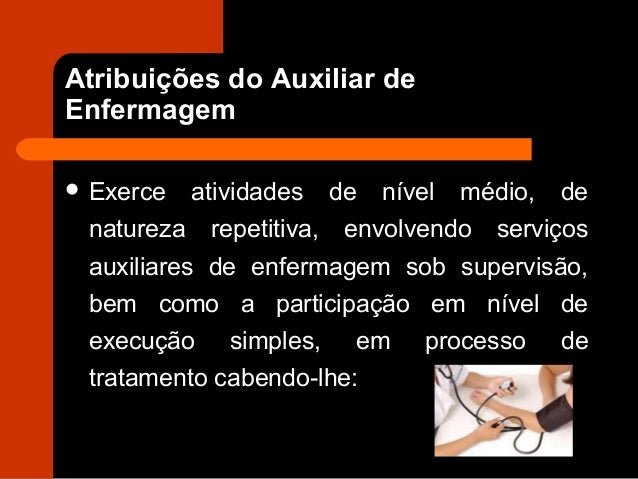 Atribuições do Auxiliar de Enfermagem

• Exerce atividades de nível médio, de natureza repetitiva, envolvendo serviços auxiliares de enfermagem sob supervisão, bem como a participação em nível de execução simples, em processo de tratamento cabendo-lhe: